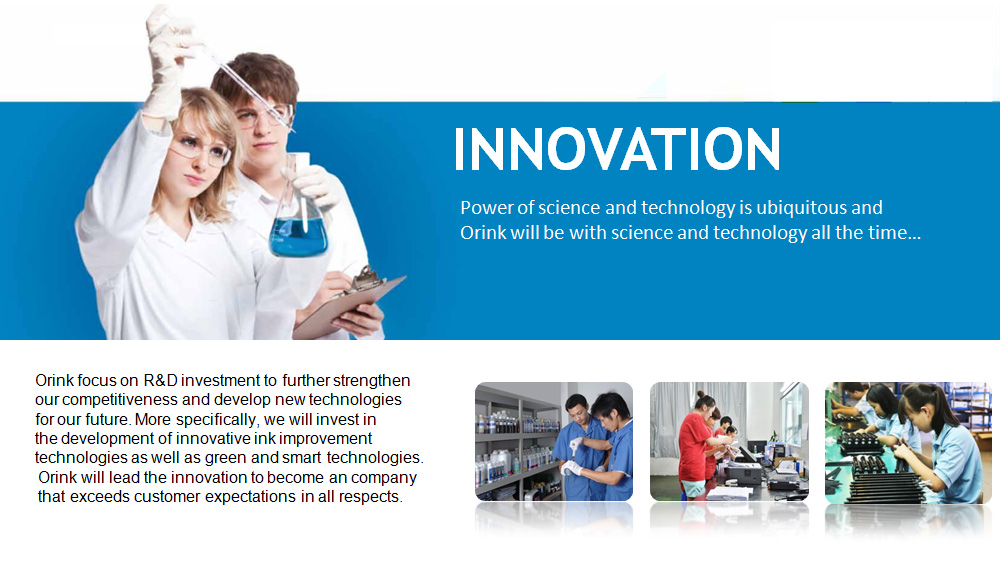 INNOVATION

Power of science and technology is ubiquitous and Orink will be with science and technology all the time...

Orink focus on R&D investment to further strengthen our competitiveness and develop new technologies for our future. More specifically, we will invest in the development of innovative ink improvement technologies as well as green and smart technologies. Orink will lead the innovation to become an company that exceeds customer expectations in all respects.